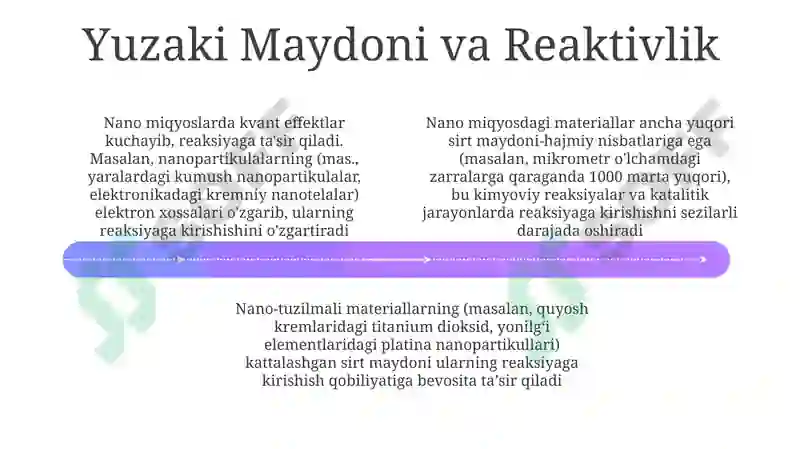 Yuzaki Maydoni va Reaktivlik

Nano miqyoslarda kvant effektlar kuchayib, reaksiyaga ta'sir qiladi. Masalan, nanopartikulalarning (mas., yaralardagi kumush nanopartikulalar, elektronikadagi kremniy nanotelalar) elektron xossalari o'zgarib, ularning reaksiyaga kirishishini o'zgartiradi

Nano miqyosdagi materiallar ancha yuqori sirt maydoni-hajmiy nisbatlariga ega (masalan, mikrometr o'lchamdagi zarralarga qaraganda 1000 marta yuqori), bu kimyoviy reaksiyalar va katalitik jarayonlarda reaksiyaga kirishishni sezilarli darajada oshiradi

Nano-tuzilmali materiallarning (masalan, quyosh kremlaridagi titanium dioksid, yonilg'i elementlaridagi platina nanopartikullari) kattalashgan sirt maydoni ularning reaksiyaga kirishish qobiliyatiga bevosita ta'sir qiladi